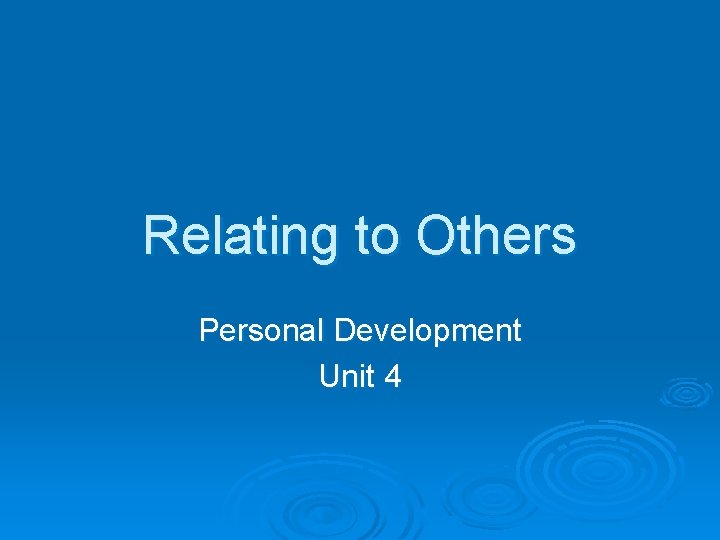 Relating to Others

Personal Development
Unit 4